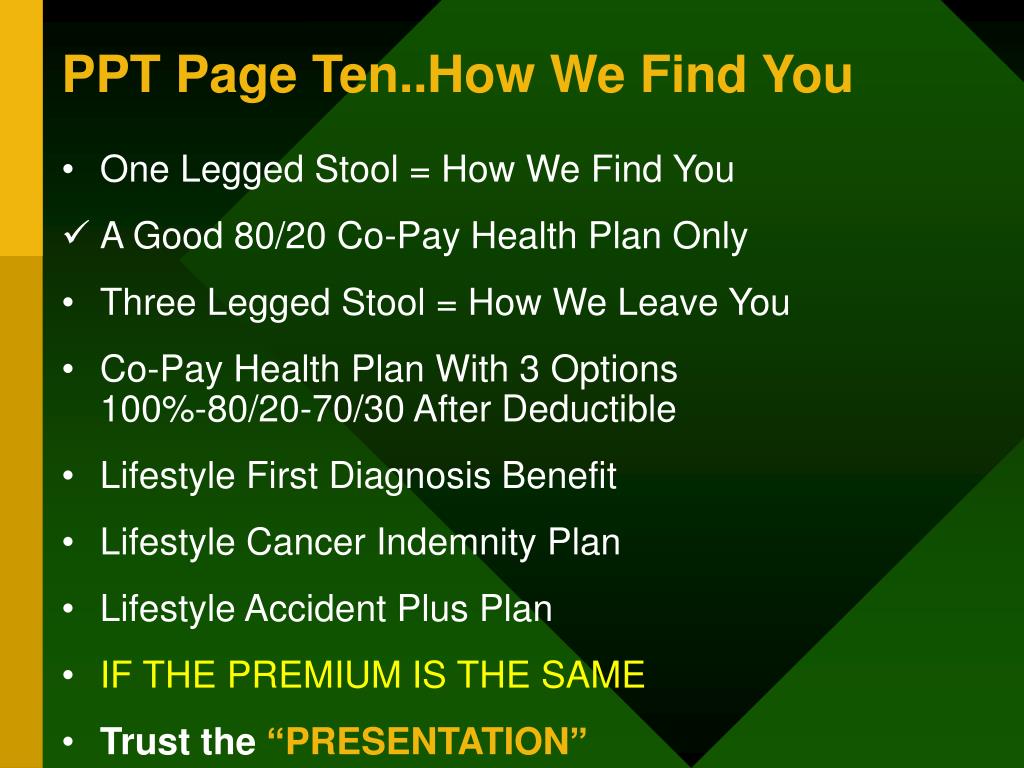 PPT Page Ten..How We Find You

• One Legged Stool = How We Find You

✓ A Good 80/20 Co-Pay Health Plan Only

• Three Legged Stool = How We Leave You

• Co-Pay Health Plan With 3 Options 100%-80/20-70/30 After Deductible

• Lifestyle First Diagnosis Benefit

• Lifestyle Cancer Indemnity Plan

• Lifestyle Accident Plus Plan

• IF THE PREMIUM IS THE SAME

• Trust the “PRESENTATION”